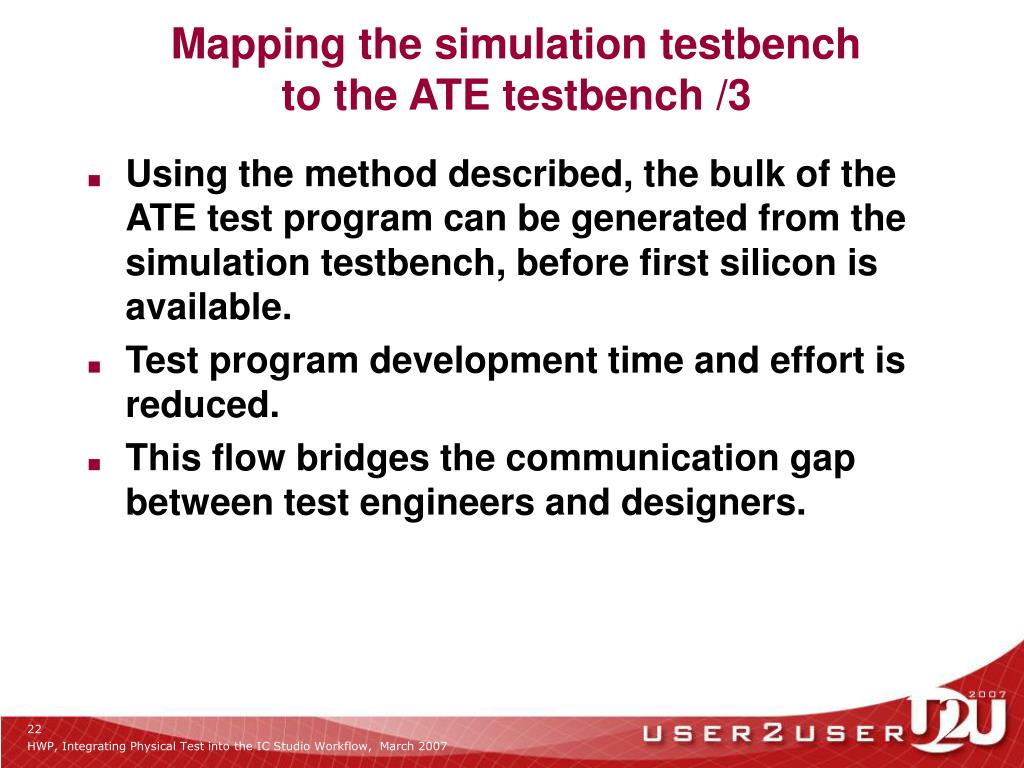 Mapping the simulation testbench to the ATE testbench /3

■ Using the method described, the bulk of the ATE test program can be generated from the simulation testbench, before first silicon is available.

■ Test program development time and effort is reduced.

■ This flow bridges the communication gap between test engineers and designers.

22
HWP, Integrating Physical Test into the IC Studio Workflow, March 2007

USER2USER U2U 2007